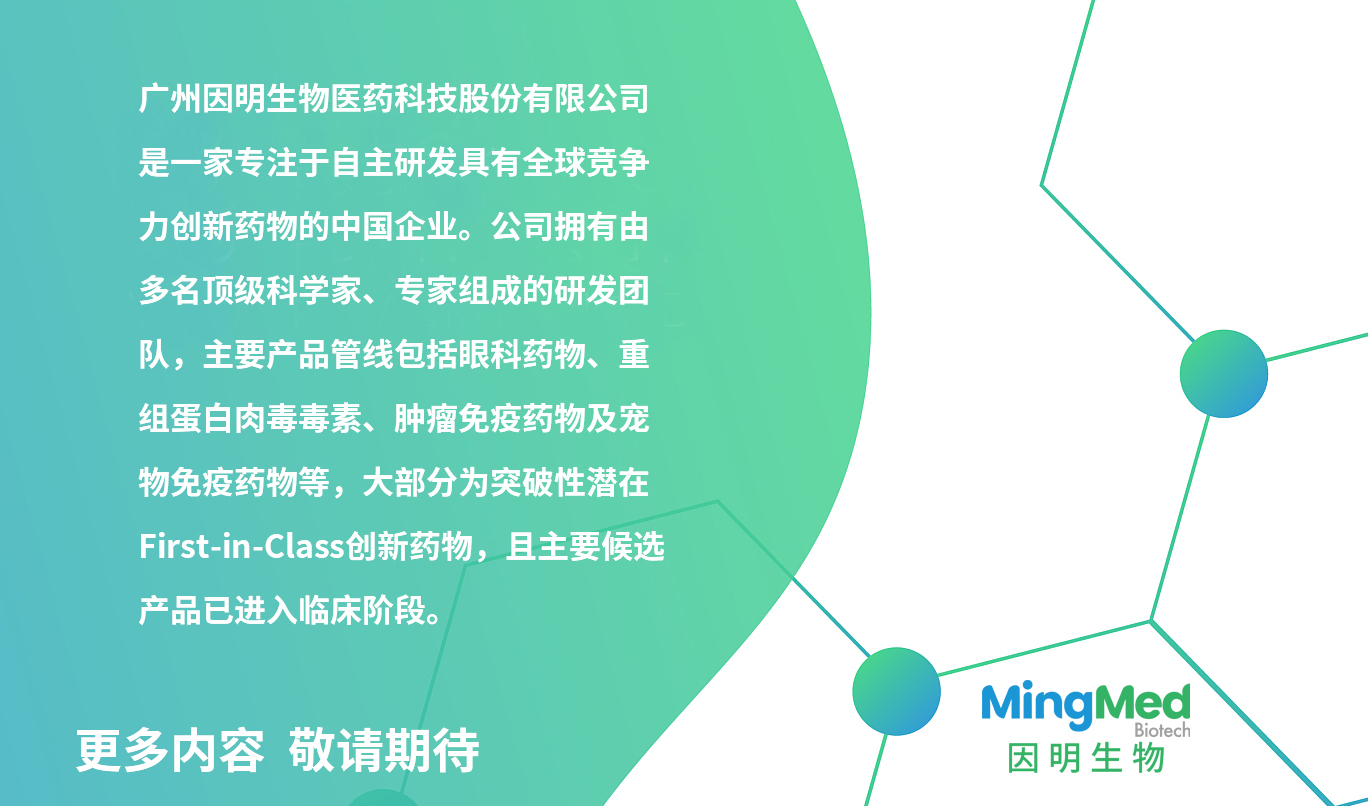 广州因明生物医药科技股份有限公司是一家专注于自主研发具有全球竞争力创新药物的中国企业。公司拥有由多名顶级科学家、专家组成的研发团队，主要产品管线包括眼科药物、重组蛋白肉毒毒素、肿瘤免疫药物及宠物免疫药物等，大部分为突破性潜在First-in-Class创新药物，且主要候选产品已进入临床阶段。

更多内容 敬请期待

MingMed
Biotech
因明生物